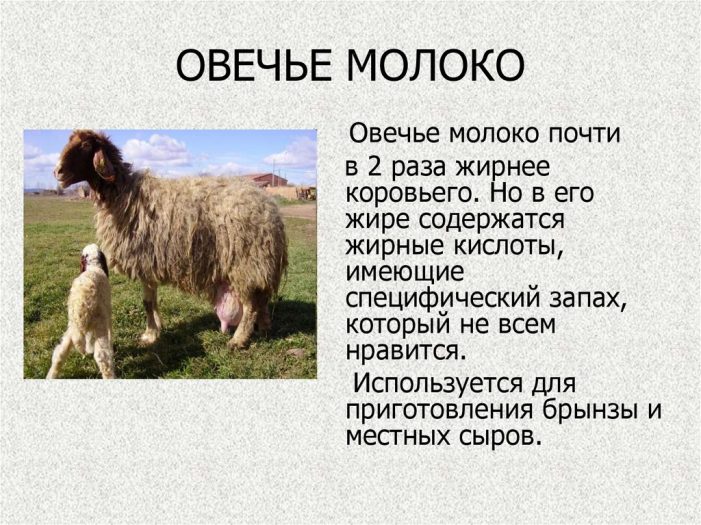 ОВЕЧЬЕ МОЛОКО

Овечье молоко почти в 2 раза жирнее коровьего. Но в его жире содержатся жирные кислоты, имеющие специфический запах, который не всем нравится.

Используется для приготовления брынзы и местных сыров.